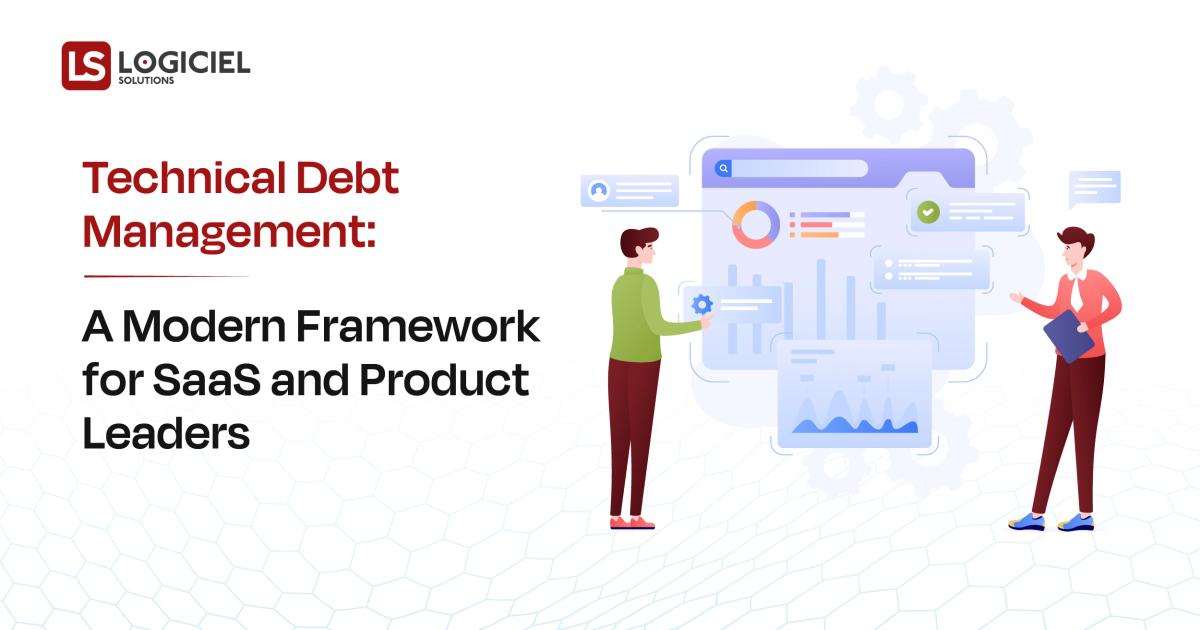 LS LOGICIEL SOLUTIONS

Technical Debt Management:

A Modern Framework for SaaS and Product Leaders